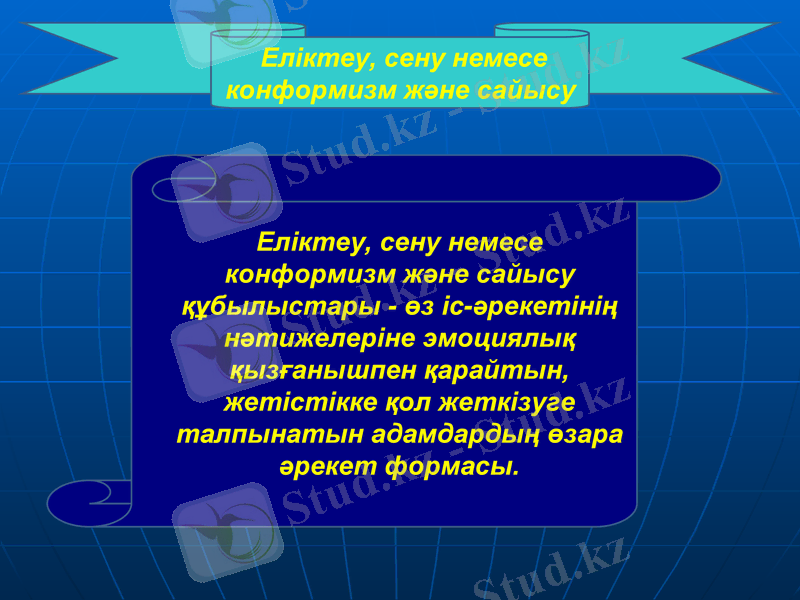 Еліктеу, сену немесе конформизм және сайысу

Еліктеу, сену немесе конформизм және сайысу құбылыстары - өз іс-әрекетінің нәтижелеріне эмоциялық қызғанышпен қарайтын, жетістікке қол жеткізуге талпынатын адамдардың өзара әрекет формасы.

Stud.kz - Stud.kz
Stud.kz - Stud.kz
Stud.kz - Stud.kz
Stud.kz